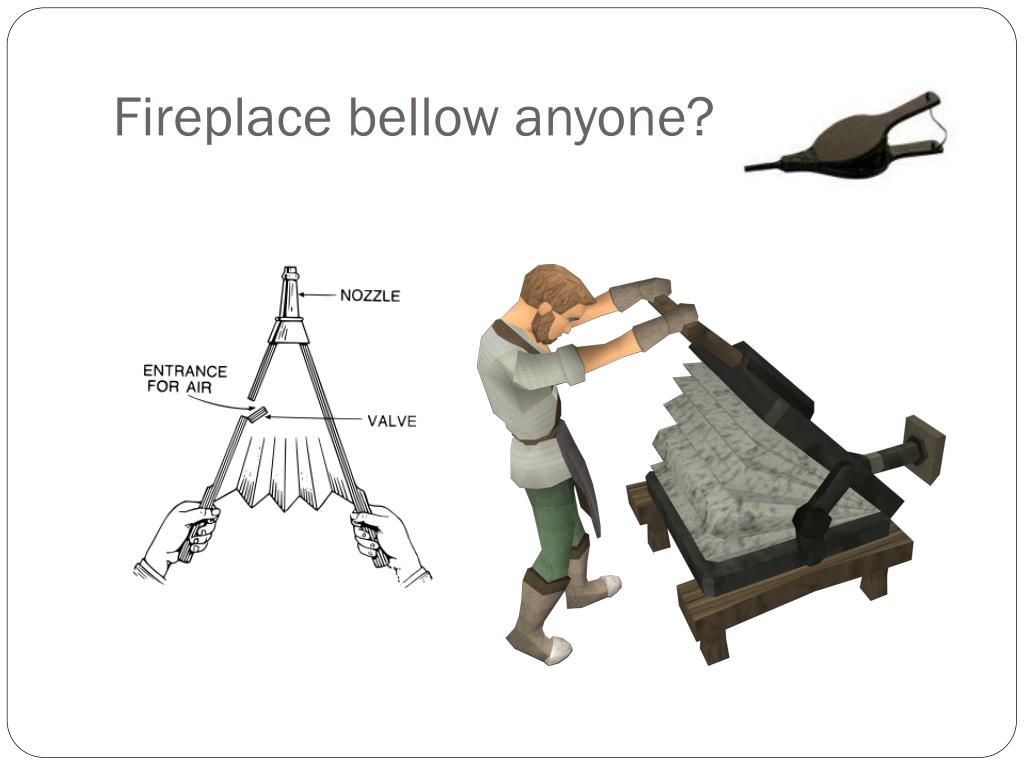 Fireplace bellow anyone?

NOZZLE

ENTRANCE FOR AIR

VALVE